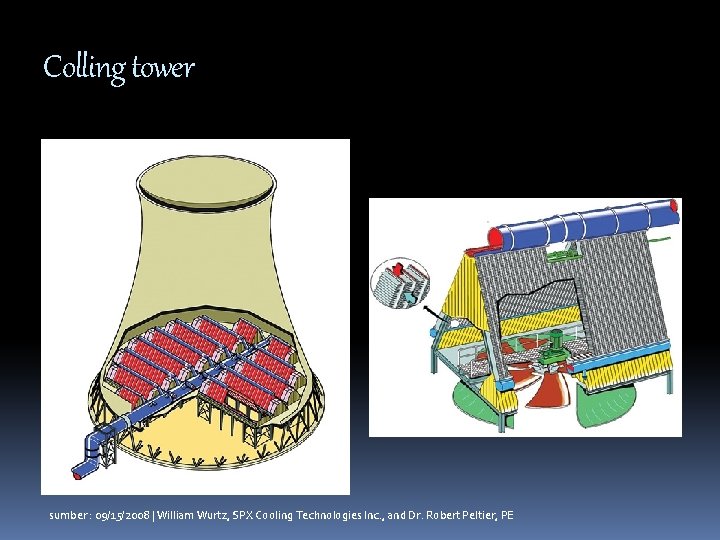 Colling tower

sumber: 09/15/2008 | William Wurtz, SPX Cooling Technologies Inc., and Dr. Robert Peltier, PE